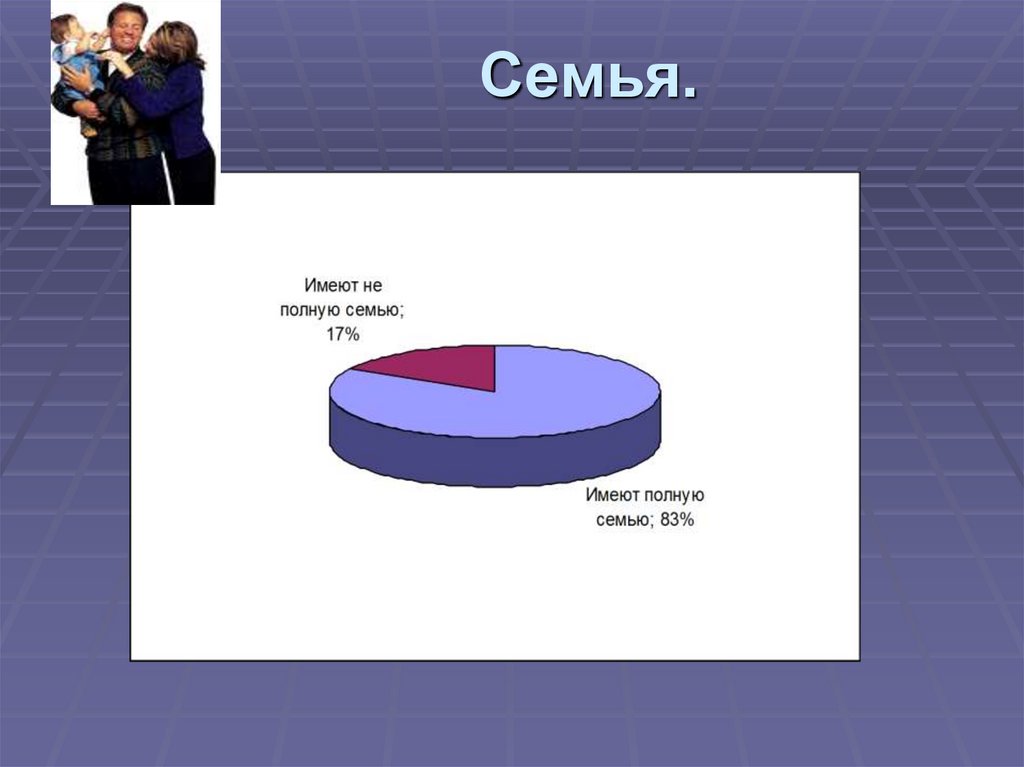 Семья.

Имеют не полную семью; 17%

Имеют полную семью; 83%